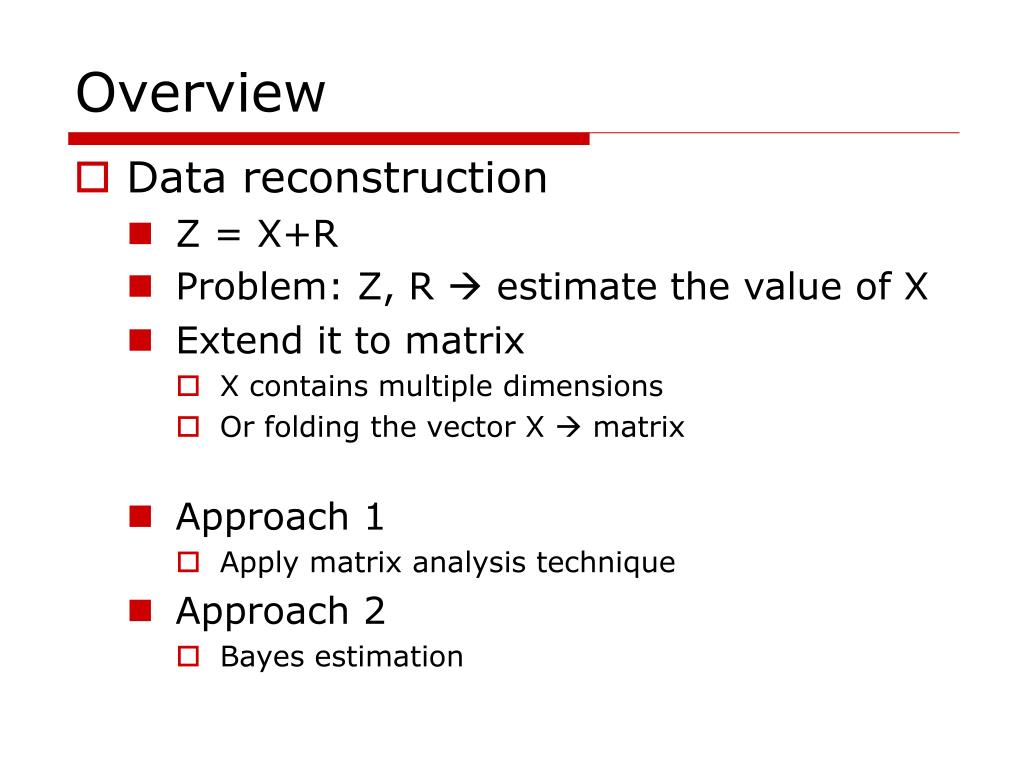 Overview

Data reconstruction

Z = X+R

Problem: Z, R → estimate the value of X

Extend it to matrix

X contains multiple dimensions

Or folding the vector X → matrix

Approach 1

Apply matrix analysis technique

Approach 2

Bayes estimation